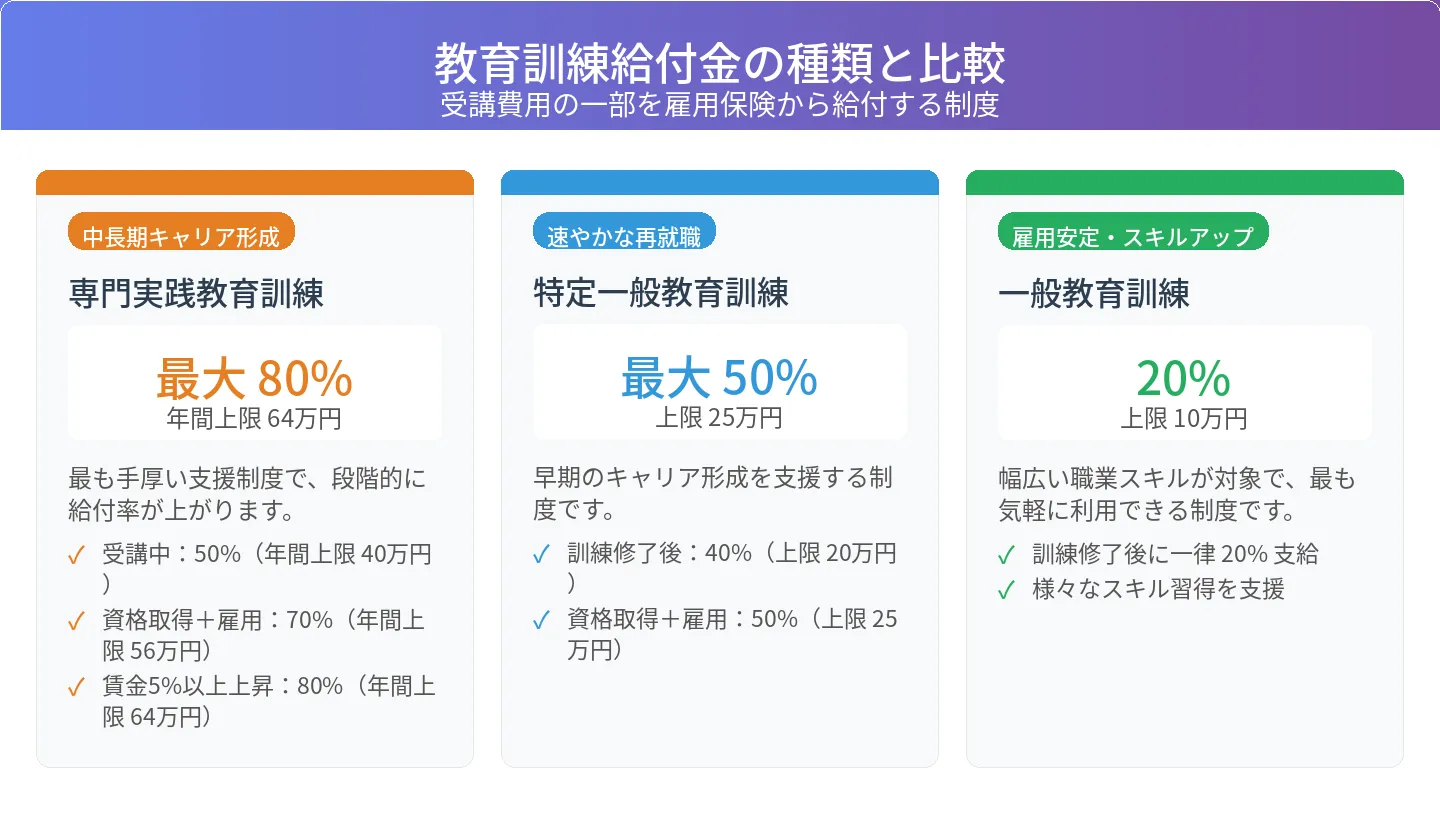 教育訓練給付金の種類と比較
受講費用の一部を雇用保険から給付する制度

中長期キャリア形成
専門実践教育訓練
最大 80%
年間上限 64万円
最も手厚い支援制度で、段階的に給付率が上がります。
✓ 受講中：50%（年間上限 40万円）
✓ 資格取得＋雇用：70%（年間上限 56万円）
✓ 賃金5%以上上昇：80%（年間上限 64万円）

速やかな再就職
特定一般教育訓練
最大 50%
上限 25万円
早期のキャリア形成を支援する制度です。
✓ 訓練修了後：40%（上限 20万円）
✓ 資格取得＋雇用：50%（上限 25万円）

雇用安定・スキルアップ
一般教育訓練
20%
上限 10万円
幅広い職業スキルが対象で、最も気軽に利用できる制度です。
✓ 訓練修了後に一律 20% 支給
✓ 様々なスキル習得を支援